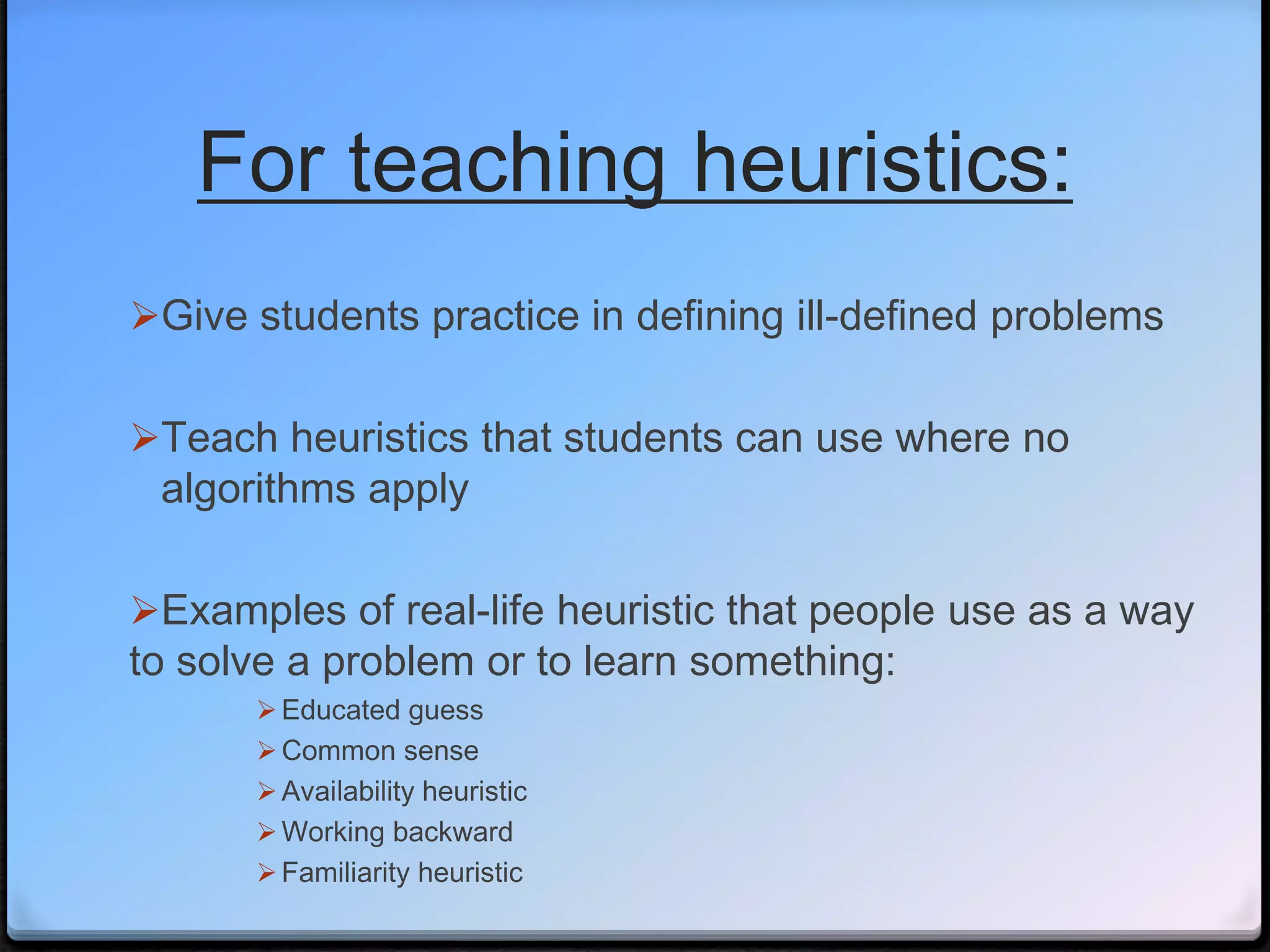 For teaching heuristics:

➢Give students practice in defining ill-defined problems

➢Teach heuristics that students can use where no algorithms apply

➢Examples of real-life heuristic that people use as a way to solve a problem or to learn something:

➢ Educated guess
➢ Common sense
➢ Availability heuristic
➢ Working backward
➢ Familiarity heuristic